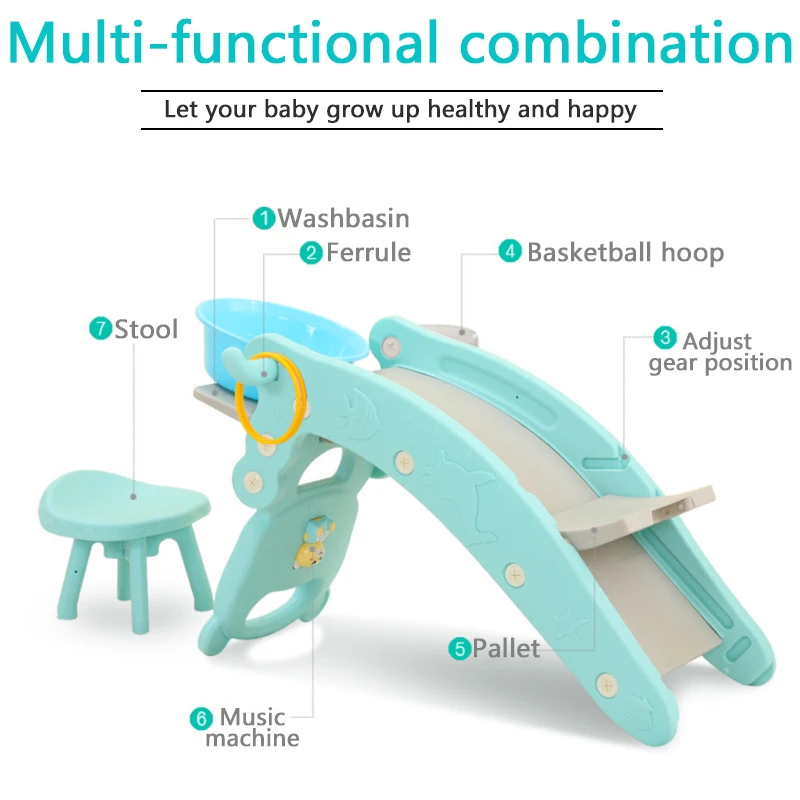 Multi-functional combination

Let your baby grow up healthy and happy

1 Washbasin

2 Ferrule

4 Basketball hoop

7 Stool

3 Adjust gear position

5 Pallet

6 Music machine